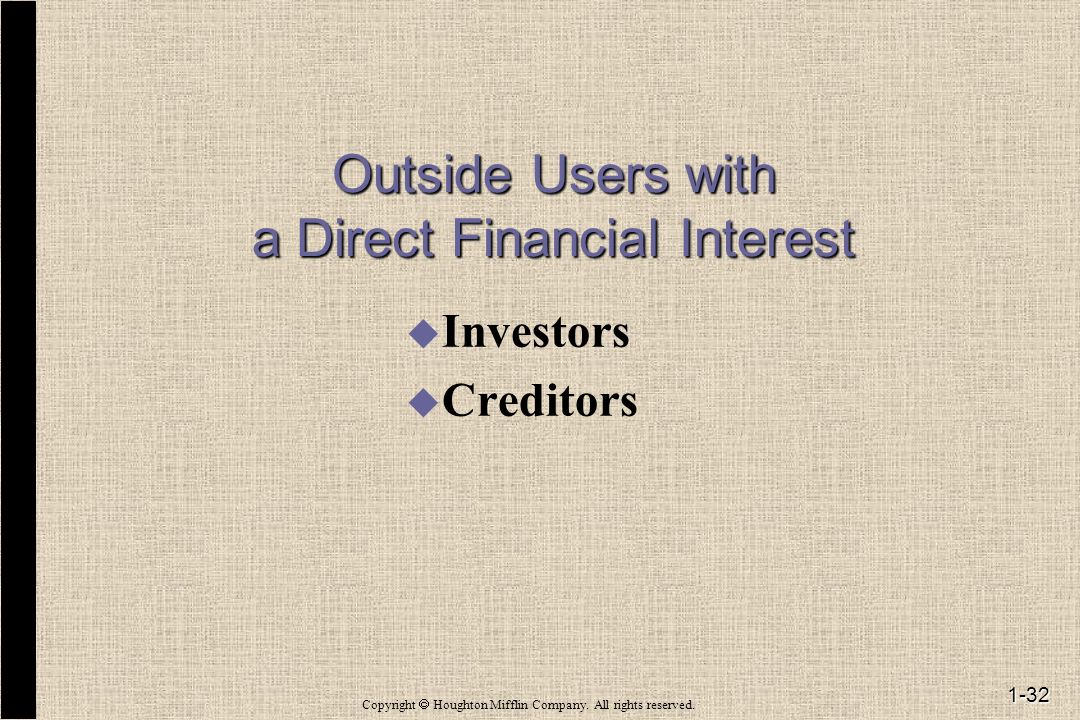 Outside Users with a Direct Financial Interest

Investors

Creditors

Copyright © Houghton Mifflin Company. All rights reserved.

1-32